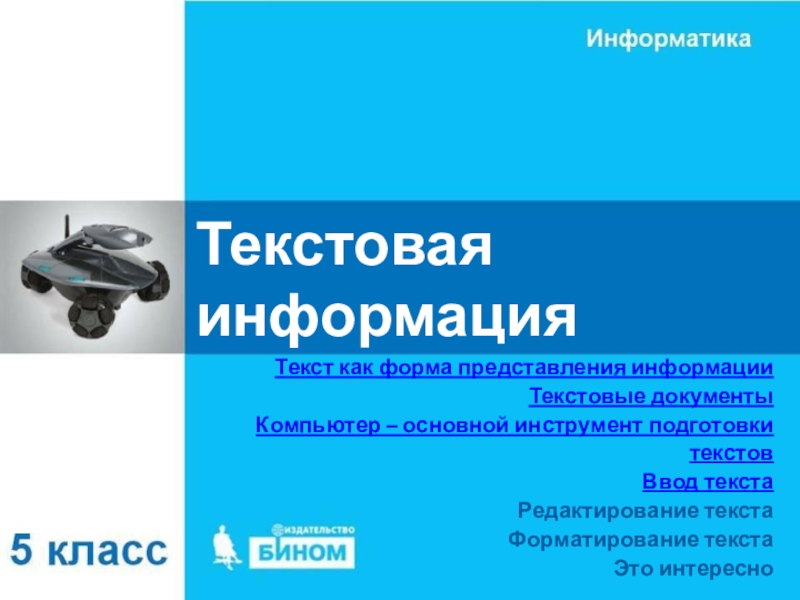 Информатика

Текстовая информация

Текст как форма представления информации

Текстовые документы

Компьютер – основной инструмент подготовки текстов

Ввод текста

Редактирование текста

Форматирование текста

Это интересно

5 класс

ИЗДАТЕЛЬСТВО БИНОМ